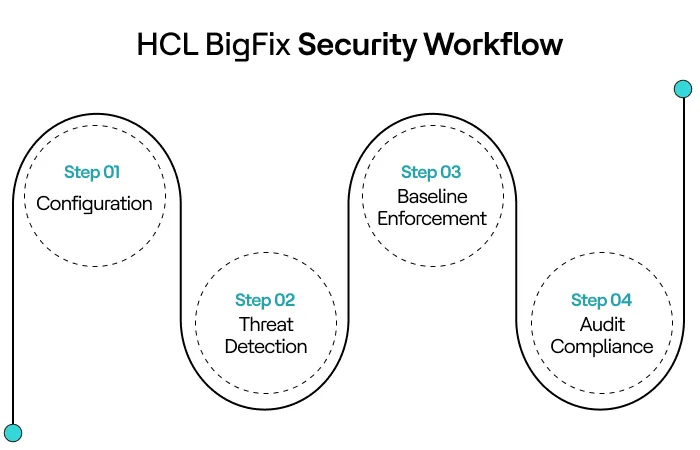 HCL BigFix Security Workflow

Step 01
Configuration

Step 02
Threat Detection

Step 03
Baseline Enforcement

Step 04
Audit Compliance